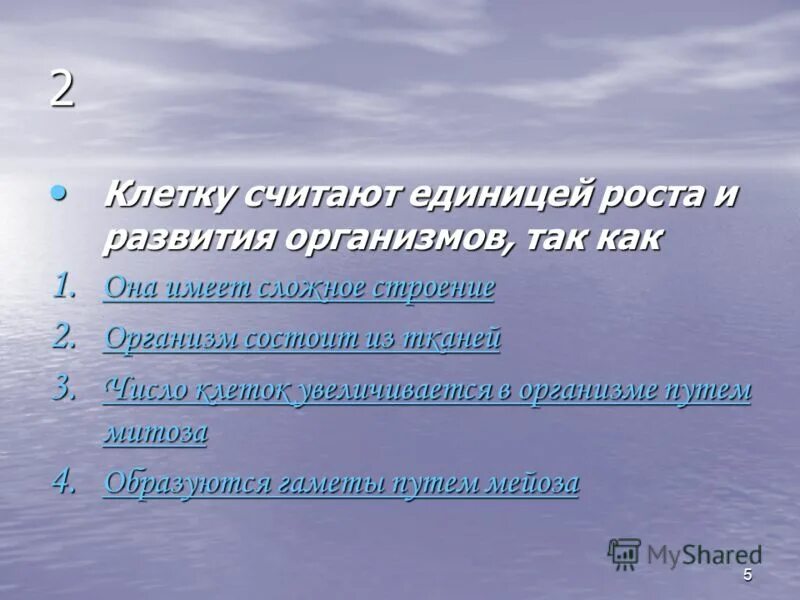 2

• Клетку считают единицей роста и развития организмов, так как

1. Она имеет сложное строение
2. Организм состоит из тканей
3. Число клеток увеличивается в организме путем митоза
4. Образуются гаметы путем мейоза

MyShared

5